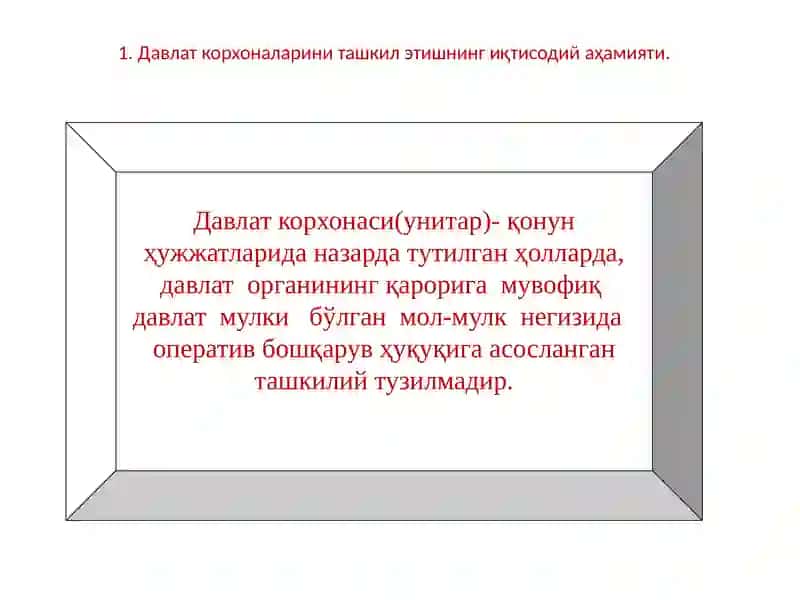 1. Давлат корхоналарини ташкил этишнинг иқтисодий аҳамияти.

Давлат корхонаси(унитар)- қонун ҳужжатларида назарда тутилган ҳолларда, давлат органининг қарорига мувофиқ давлат мулки бўлган мол-мулк негизида оператив бошқарув ҳуқуқига асосланган ташкилий тузилмадир.